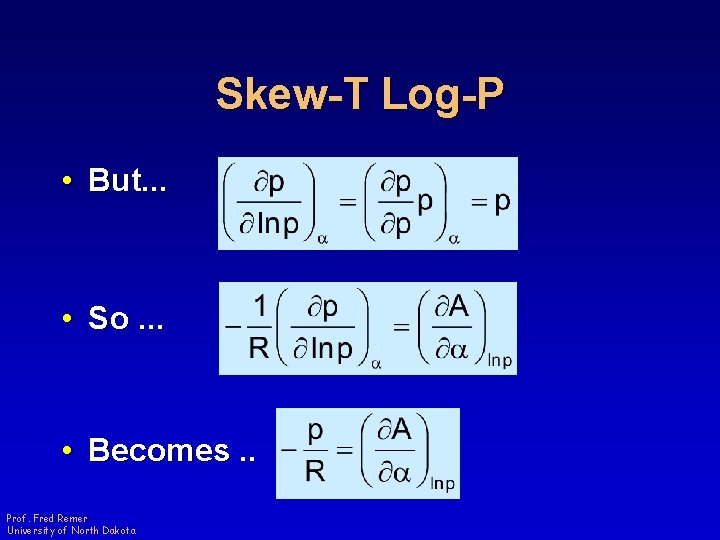 Skew-T Log-P

• But... $\left(\frac{\partial p}{\partial \ln p}\right)_{\alpha} = \left(\frac{\partial p}{\partial p} p\right)_{\alpha} = p$

• So ... $-\frac{1}{R}\left(\frac{\partial p}{\partial \ln p}\right)_{\alpha} = \left(\frac{\partial A}{\partial \alpha}\right)_{\ln p}$

• Becomes .. $-\frac{p}{R} = \left(\frac{\partial A}{\partial \alpha}\right)_{\ln p}$

Prof. Fred Remer
University of North Dakota